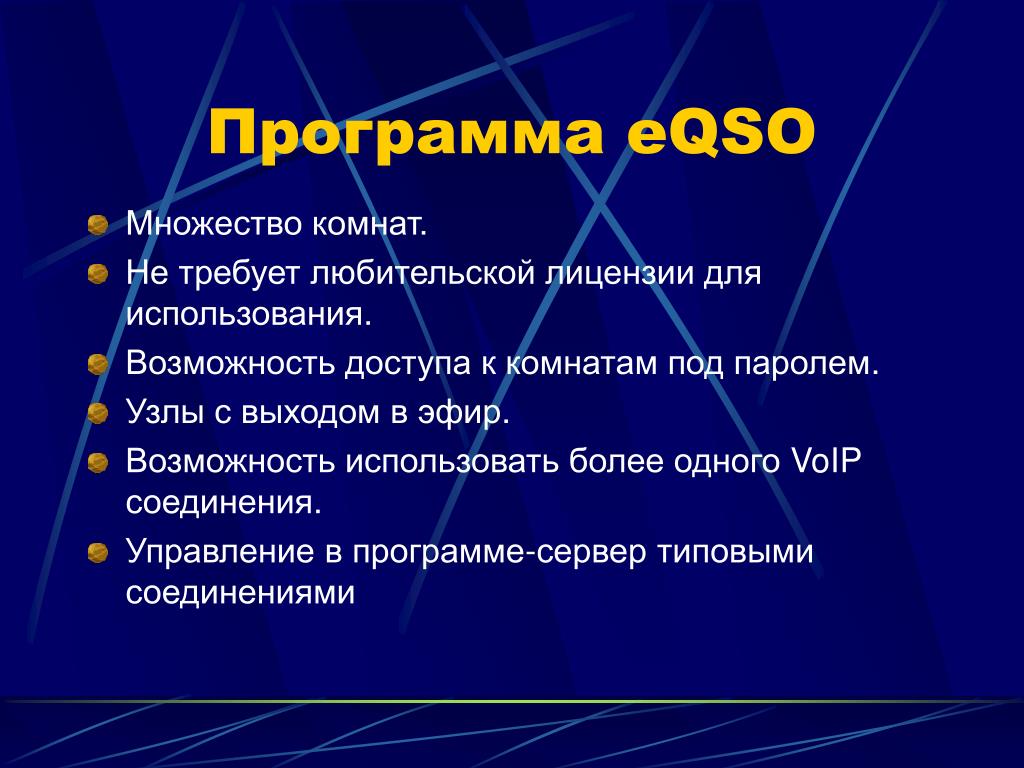 Программа eQSO

Множество комнат.

Не требует любительской лицензии для использования.

Возможность доступа к комнатам под паролем.

Узлы с выходом в эфир.

Возможность использовать более одного VoIP соединения.

Управление в программе-сервер типовыми соединениями